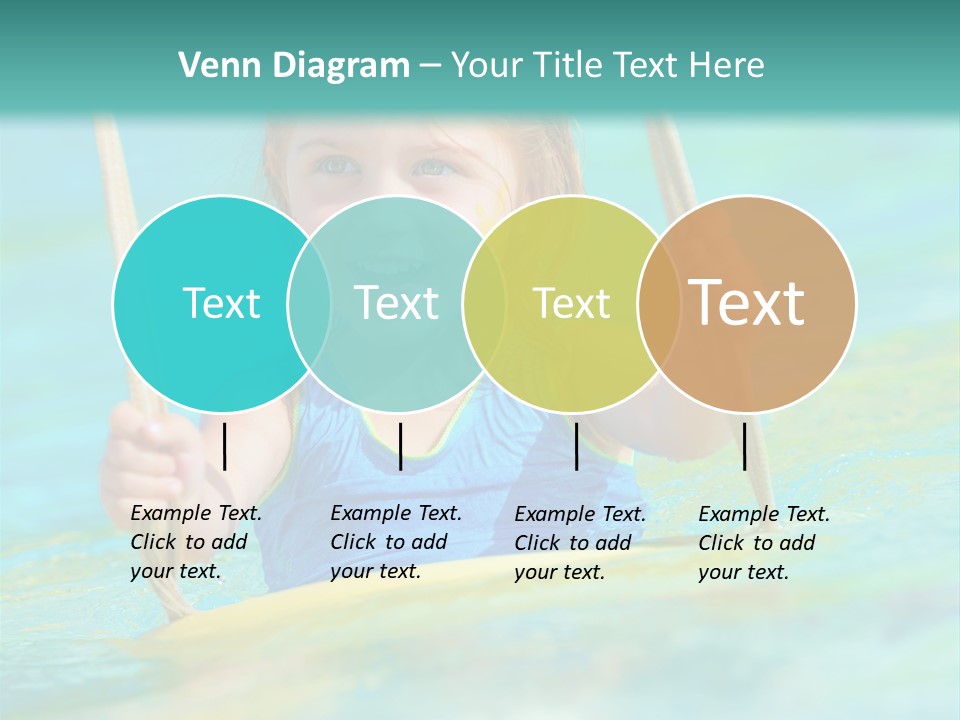 Venn Diagram – Your Title Text Here

Text

Text

Text

Text

Example Text. Click to add your text.

Example Text. Click to add your text.

Example Text. Click to add your text.

Example Text. Click to add your text.